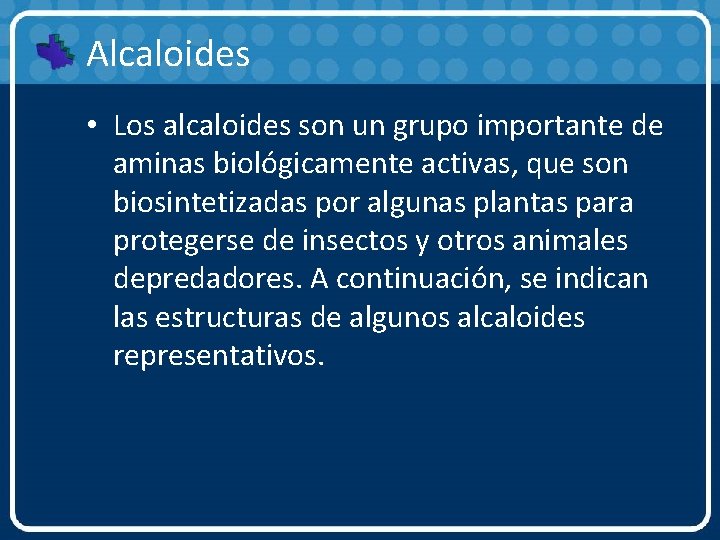 Alcaloides

• Los alcaloides son un grupo importante de aminas biológicamente activas, que son biosintetizadas por algunas plantas para protegerse de insectos y otros animales depredadores. A continuación, se indican las estructuras de algunos alcaloides representativos.